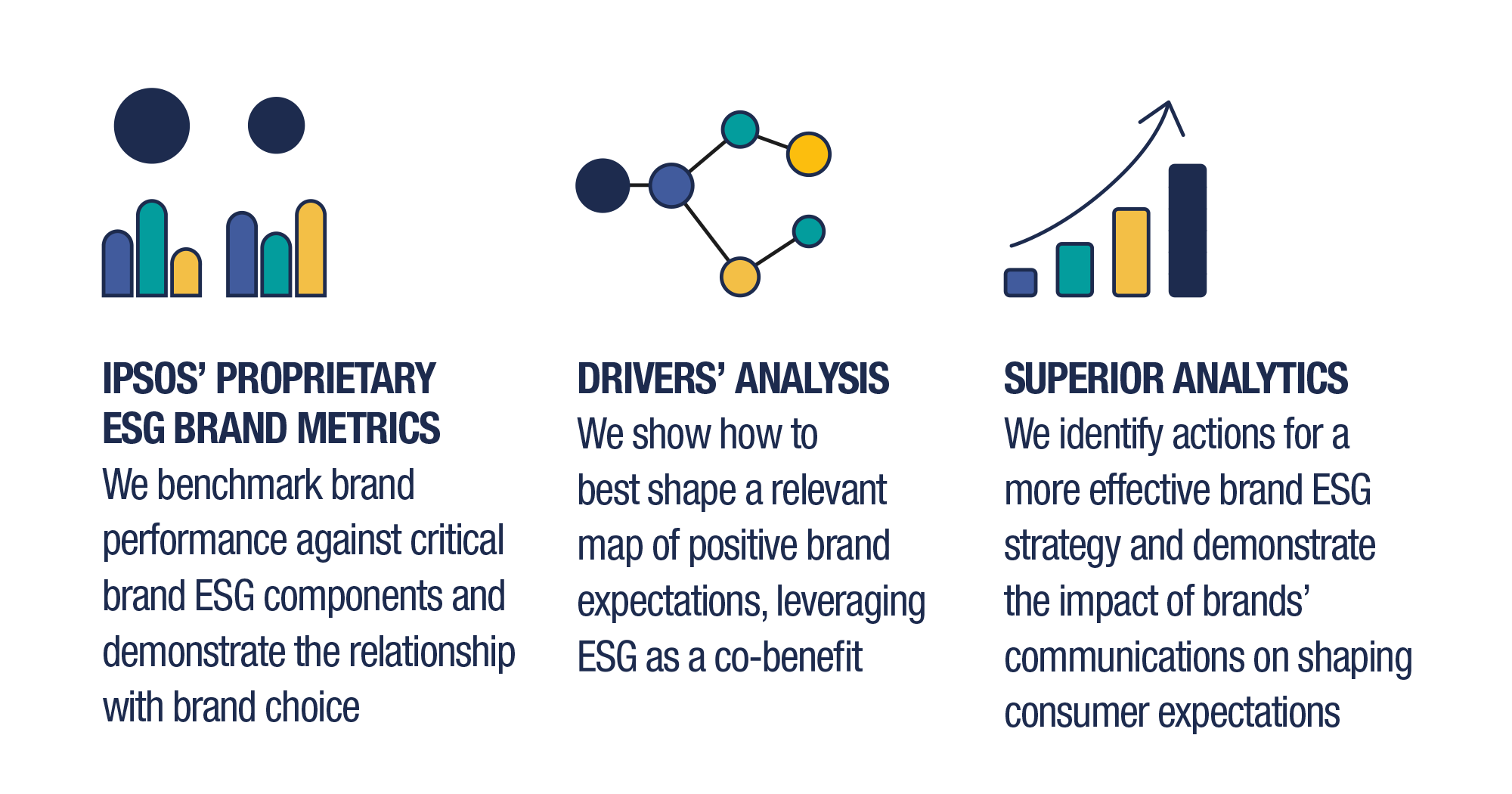 IPSOS' PROPRIETARY ESG BRAND METRICS
We benchmark brand performance against critical brand ESG components and demonstrate the relationship with brand choice

DRIVERS' ANALYSIS
We show how to best shape a relevant map of positive brand expectations, leveraging ESG as a co-benefit

SUPERIOR ANALYTICS
We identify actions for a more effective brand ESG strategy and demonstrate the impact of brands' communications on shaping consumer expectations